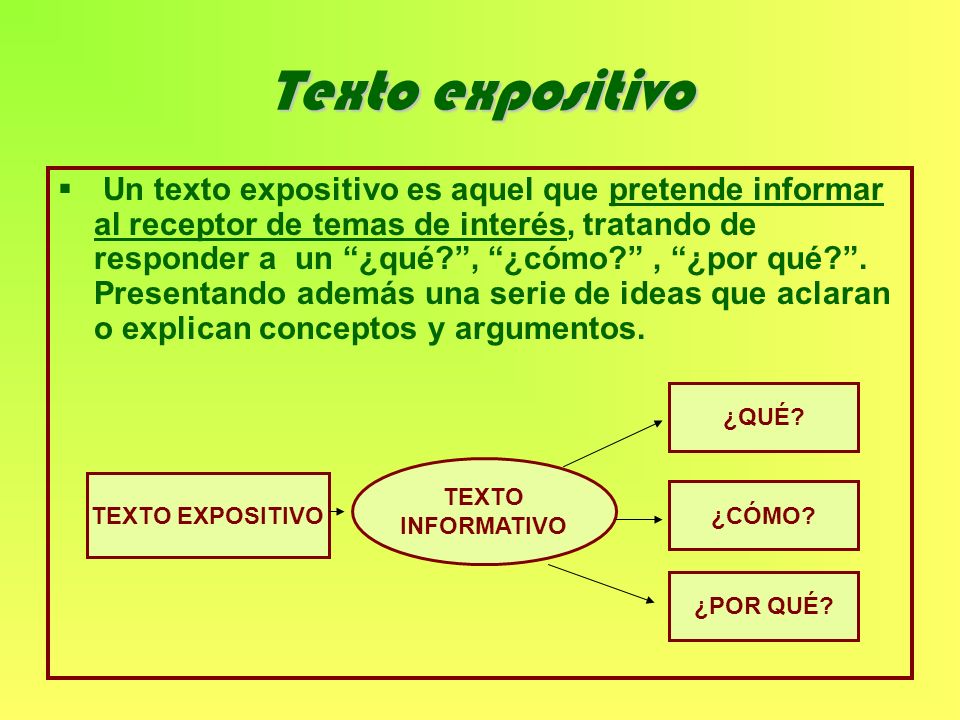 Texto expositivo

▪ Un texto expositivo es aquel que pretende informar al receptor de temas de interés, tratando de responder a un “¿qué?”, “¿cómo?” , “¿por qué?”. Presentando además una serie de ideas que aclaran o explican conceptos y argumentos.

TEXTO EXPOSITIVO

TEXTO INFORMATIVO

¿QUÉ?

¿CÓMO?

¿POR QUÉ?